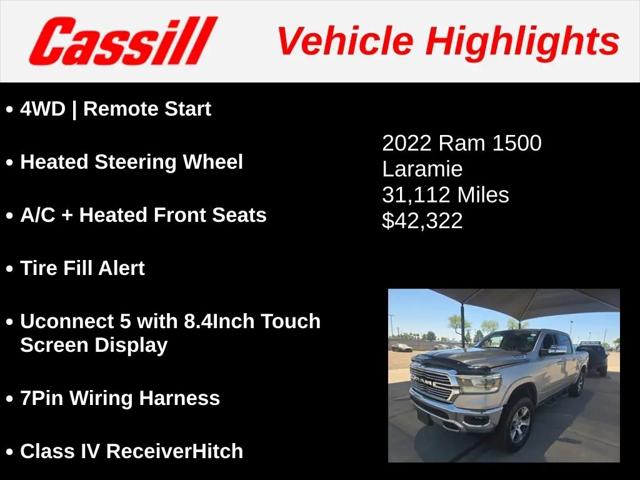 Cassill Vehicle Highlights

• 4WD | Remote Start

• Heated Steering Wheel

• A/C + Heated Front Seats

• Tire Fill Alert

• Uconnect 5 with 8.4Inch Touch Screen Display

• 7Pin Wiring Harness

• Class IV ReceiverHitch

2022 Ram 1500
Laramie
31,112 Miles
$42,322

RAM